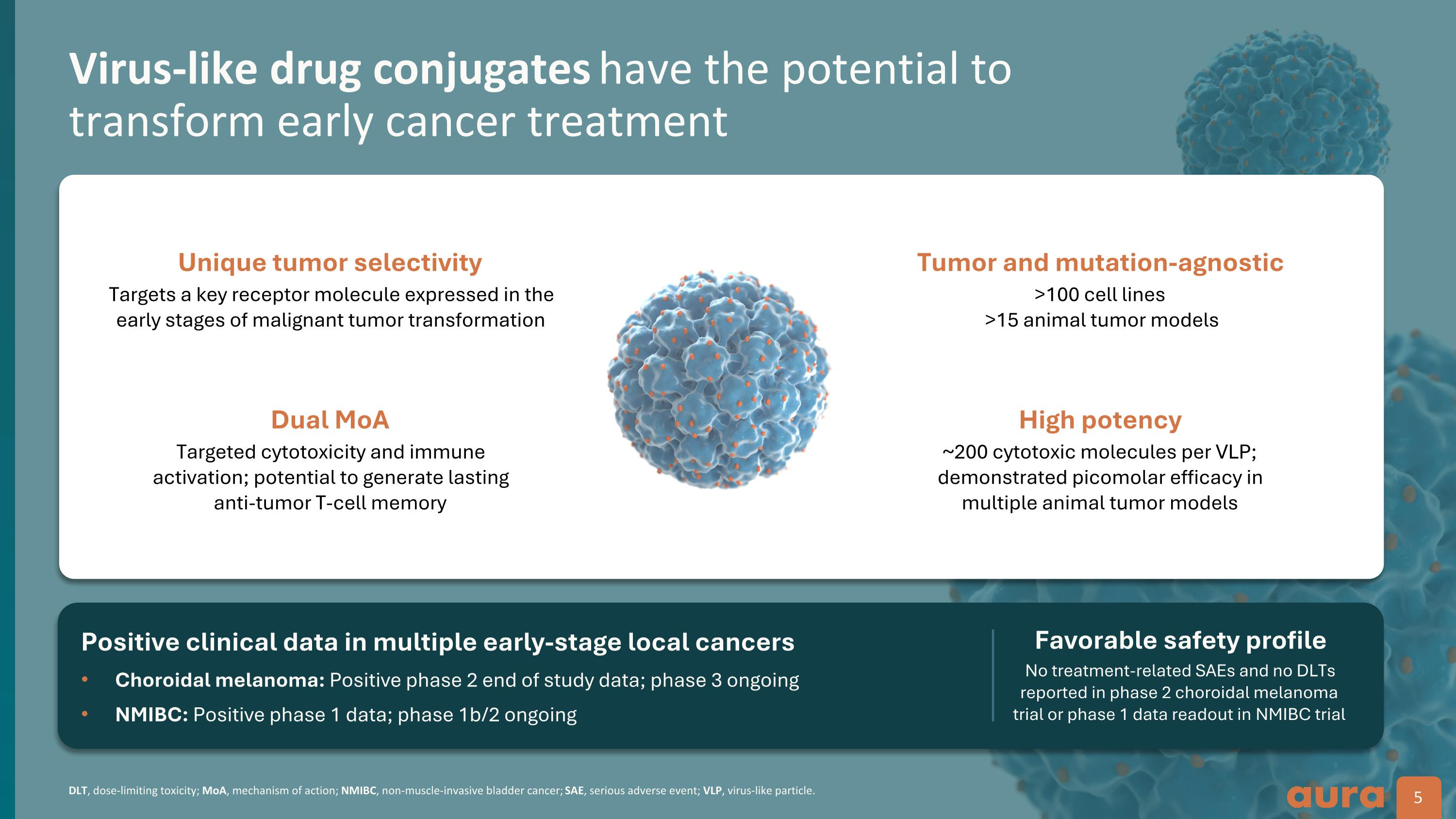 Virus-like drug conjugates have the potential to transform early cancer treatment

Unique tumor selectivity
Targets a key receptor molecule expressed in the early stages of malignant tumor transformation

Dual MoA
Targeted cytotoxicity and immune activation; potential to generate lasting anti-tumor T-cell memory

Tumor and mutation-agnostic
>100 cell lines
>15 animal tumor models

High potency
~200 cytotoxic molecules per VLP; demonstrated picomolar efficacy in multiple animal tumor models

Positive clinical data in multiple early-stage local cancers
• Choroidal melanoma: Positive phase 2 end of study data; phase 3 ongoing
• NMIBC: Positive phase 1 data; phase 1b/2 ongoing

Favorable safety profile
No treatment-related SAEs and no DLTs reported in phase 2 choroidal melanoma trial or phase 1 data readout in NMIBC trial

DLT, dose-limiting toxicity; MoA, mechanism of action; NMIBC, non-muscle-invasive bladder cancer; SAE, serious adverse event; VLP, virus-like particle.

aura 5